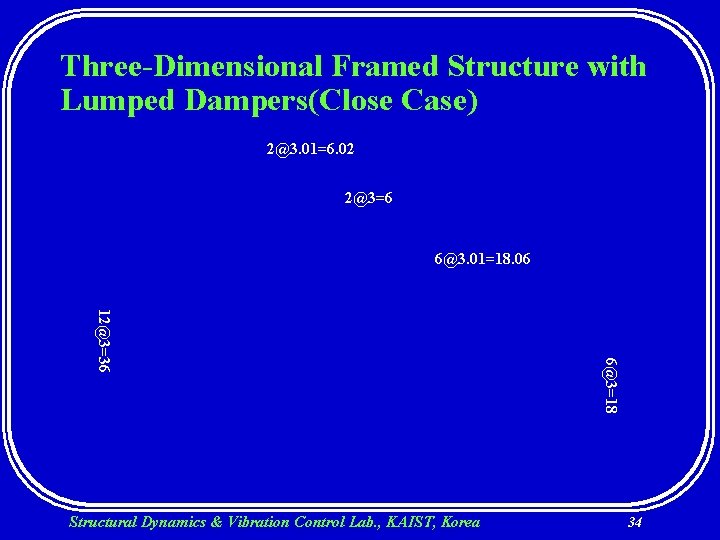 Three-Dimensional Framed Structure with Lumped Dampers(Close Case)

2@3.01=6.02

2@3=6

6@3.01=18.06

12@3=36

6@3=18

Structural Dynamics & Vibration Control Lab., KAIST, Korea

34